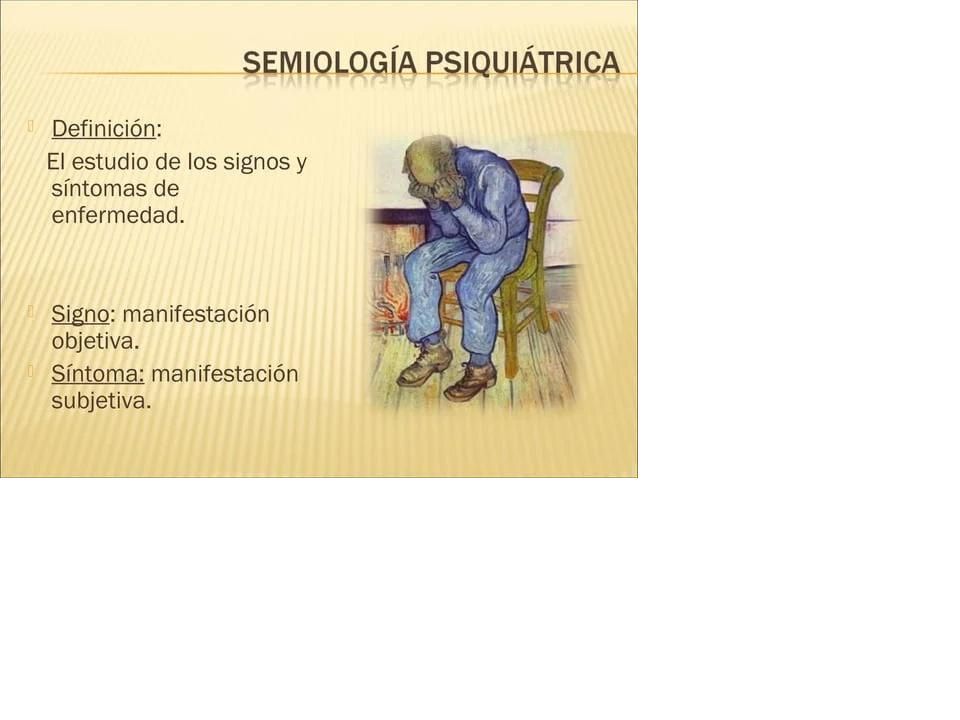 SEMIOLOGÍA PSIQUIÁTRICA

Definición:
El estudio de los signos y síntomas de enfermedad.

Signo: manifestación objetiva.

Síntoma: manifestación subjetiva.